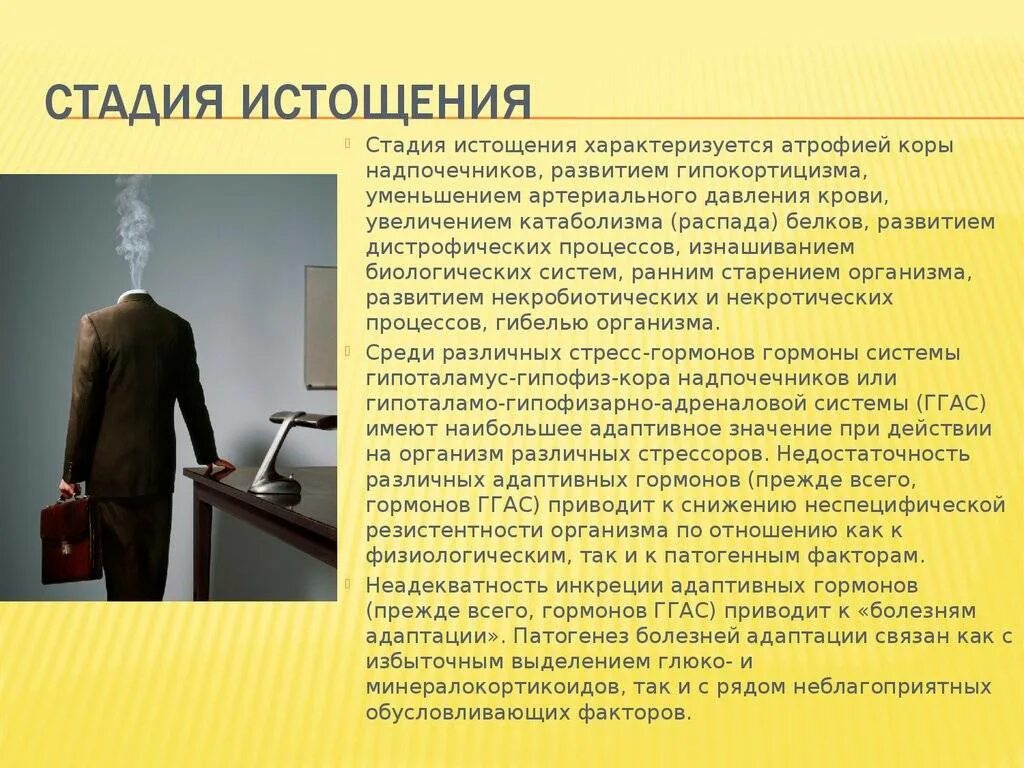 СТАДИЯ ИСТОЩЕНИЯ

Стадия истощения характеризуется атрофией коры надпочечников, развитием гипокортицизма, уменьшением артериального давления крови, увеличением катаболизма (распада) белков, развитием дистрофических процессов, изнашиванием биологических систем, ранним старением организма, развитием некробиотических и некротических процессов, гибелью организма.

Среди различных стресс-гормонов гормоны системы гипоталамус-гипофиз-кора надпочечников или гипоталамо-гипофизарно-адреналовой системы (ГГАС) имеют наибольшее адаптивное значение при действии на организм различных стрессоров. Недостаточность различных адаптивных гормонов (прежде всего, гормонов ГГАС) приводит к снижению неспецифической резистентности организма по отношению как к физиологическим, так и к патогенным факторам.

Неадекватность инкреции адаптивных гормонов (прежде всего, гормонов ГГАС) приводит к «болезням адаптации». Патогенез болезней адаптации связан как с избыточным выделением глюко- и минералокортикоидов, так и с рядом неблагоприятных обусловливающих факторов.